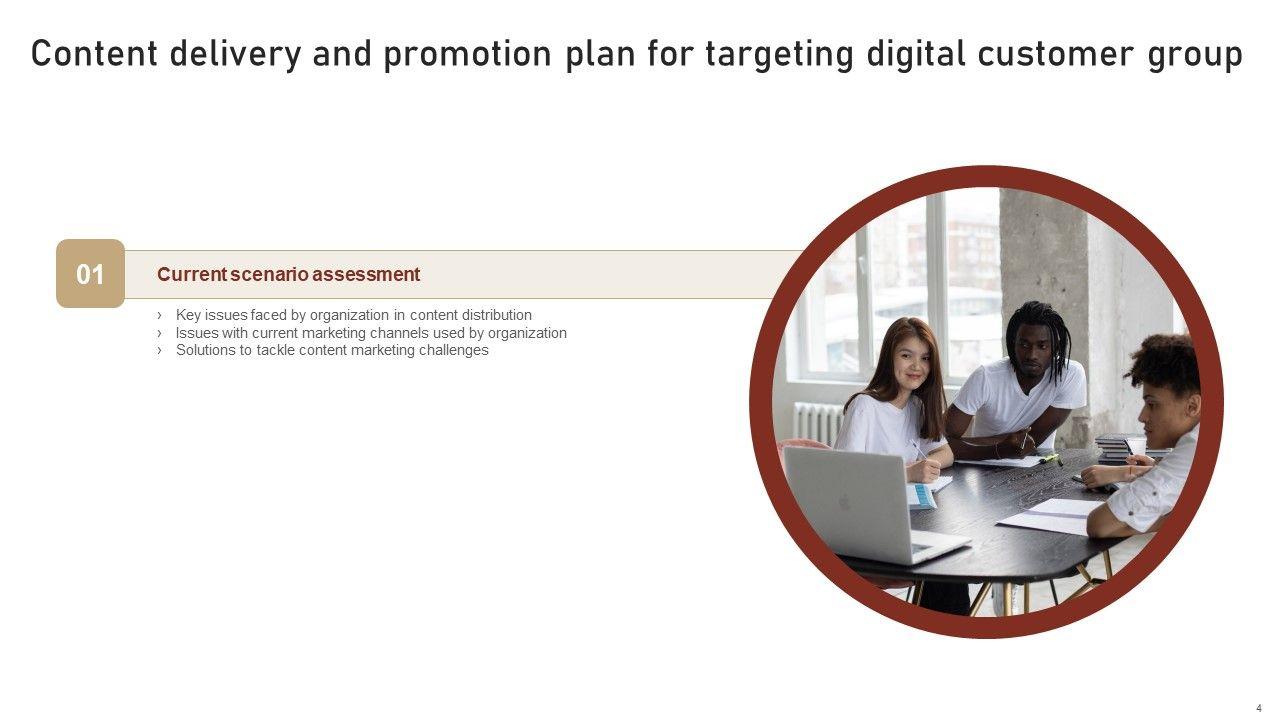 Content delivery and promotion plan for targeting digital customer group

01

Current scenario assessment

› Key issues faced by organization in content distribution
› Issues with current marketing channels used by organization
› Solutions to tackle content marketing challenges

4